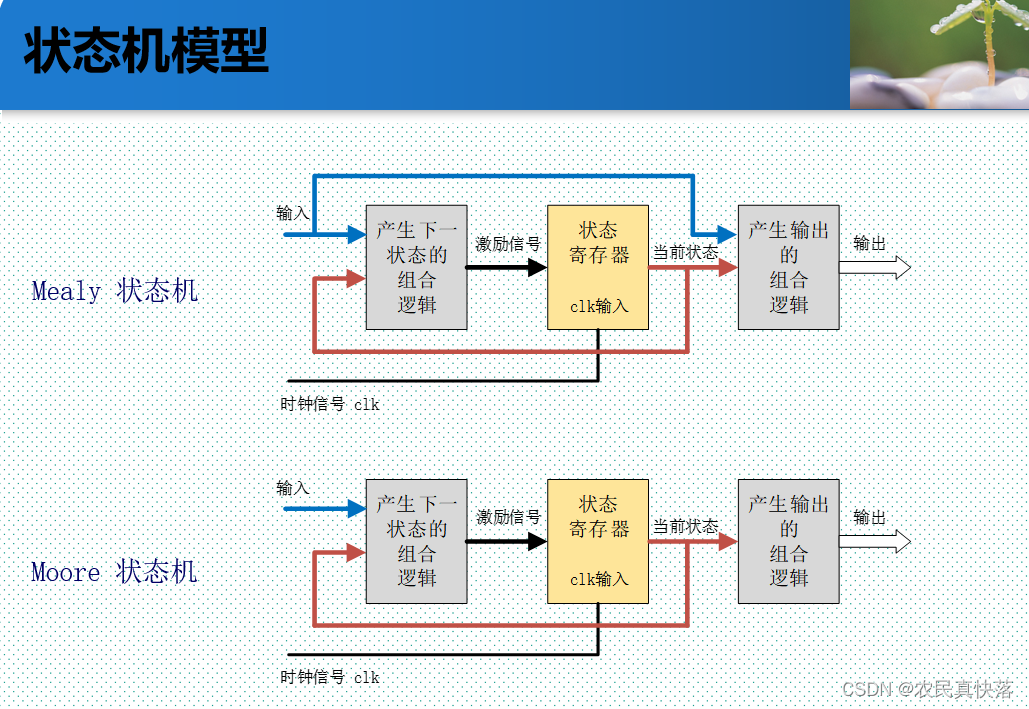 状态机模型

Mealy 状态机

输入

产生下一状态的组合逻辑

激励信号

状态寄存器

clk输入

当前状态

产生输出的组合逻辑

输出

时钟信号 clk

Moore 状态机

输入

产生下一状态的组合逻辑

激励信号

状态寄存器

clk输入

当前状态

产生输出的组合逻辑

输出

时钟信号 clk

CSDN @农民真快落